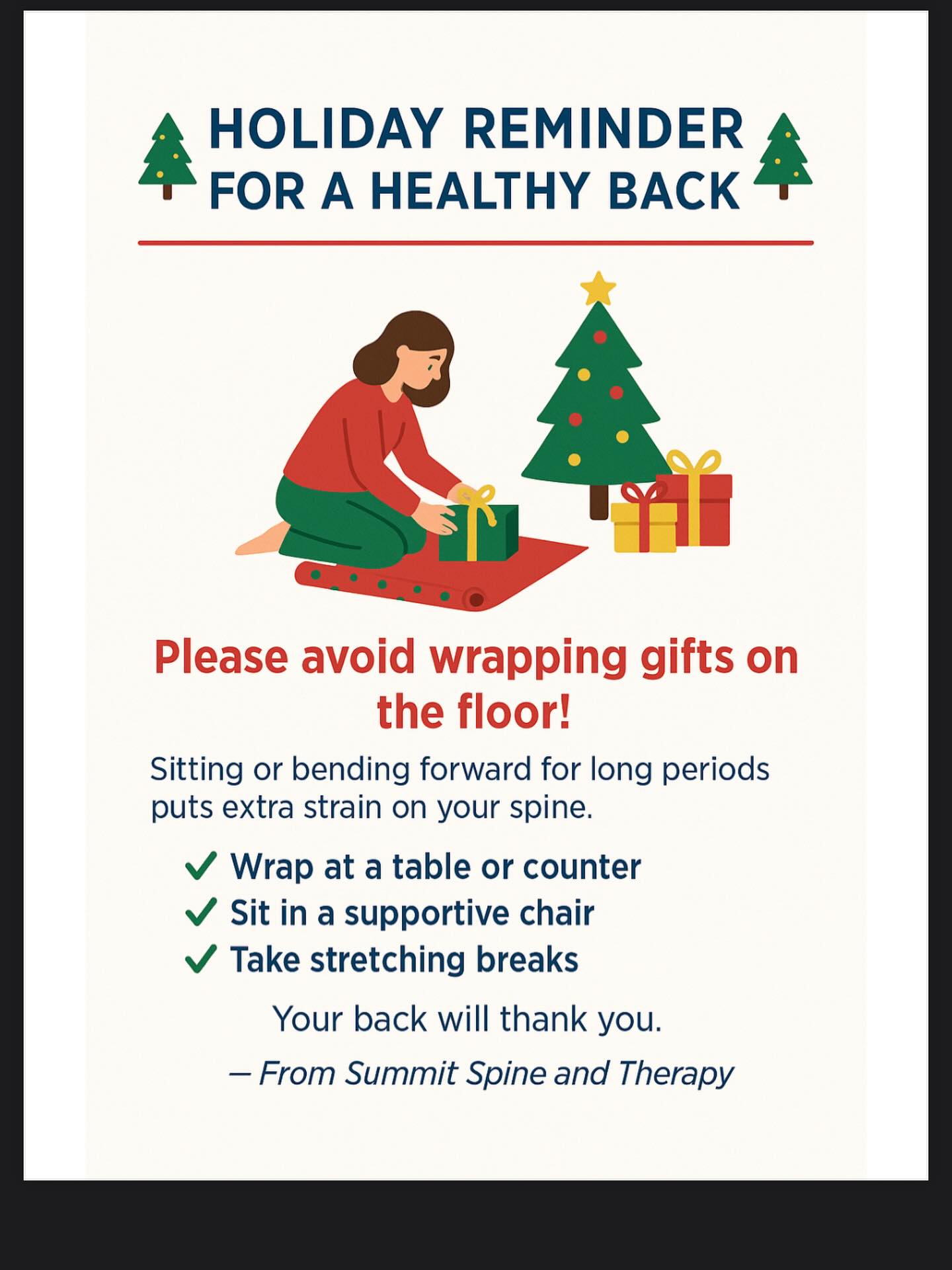 HOLIDAY REMINDER
FOR A HEALTHY BACK

Please avoid wrapping gifts on the floor!

Sitting or bending forward for long periods puts extra strain on your spine.

✓ Wrap at a table or counter
✓ Sit in a supportive chair
✓ Take stretching breaks

Your back will thank you.

— From Summit Spine and Therapy